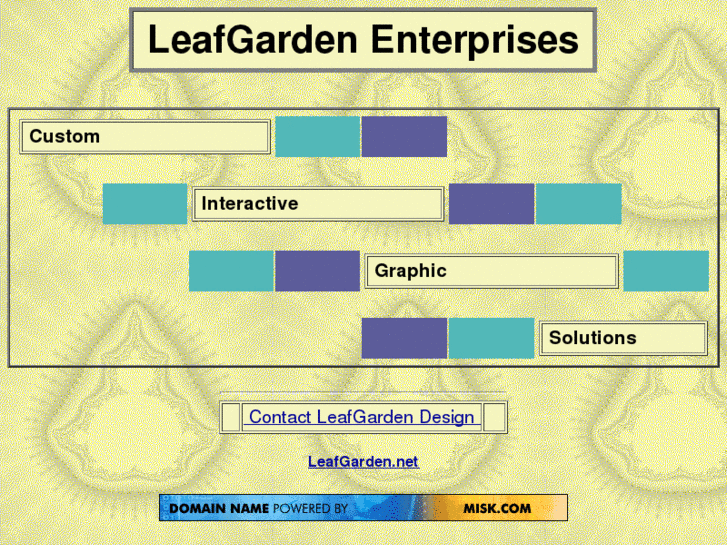 LeafGarden Enterprises

Custom

Interactive

Graphic

Solutions

Contact LeafGarden Design

LeafGarden.net

DOMAIN NAME POWERED BY MISK.COM